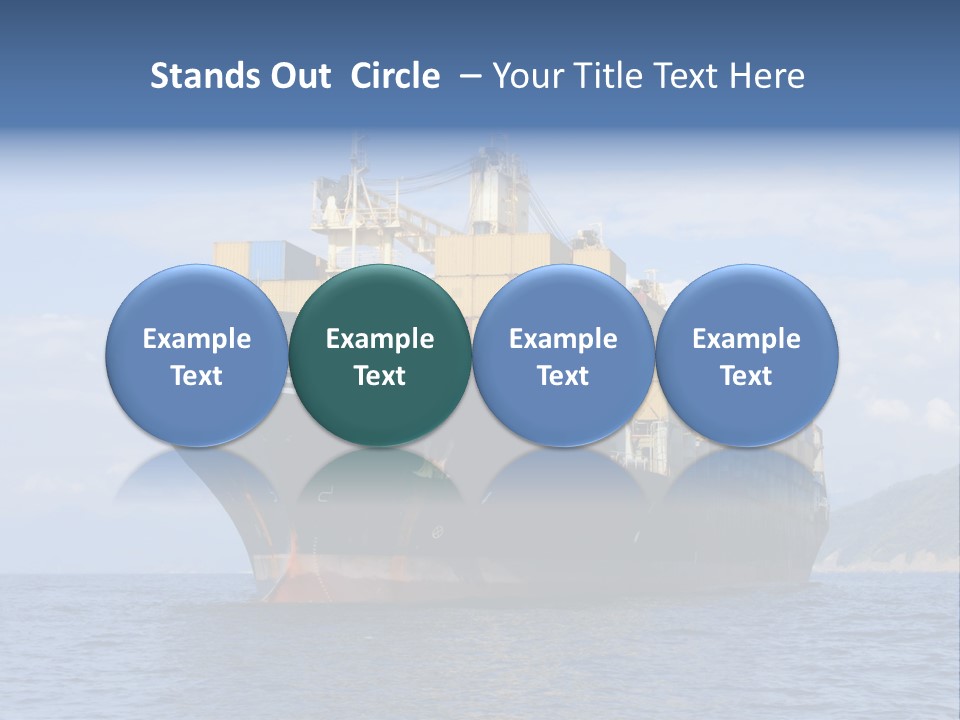 Stands Out Circle – Your Title Text Here

Example Text

Example Text

Example Text

Example Text